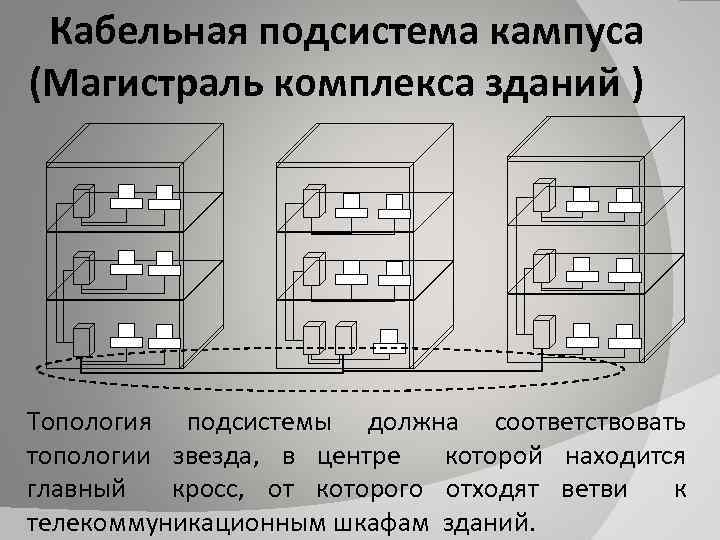 Кабельная подсистема кампуса (Магистраль комплекса зданий )

Топология подсистемы должна соответствовать топологии звезда, в центре которой находится главный кросс, от которого отходят ветви к телекоммуникационным шкафам зданий.